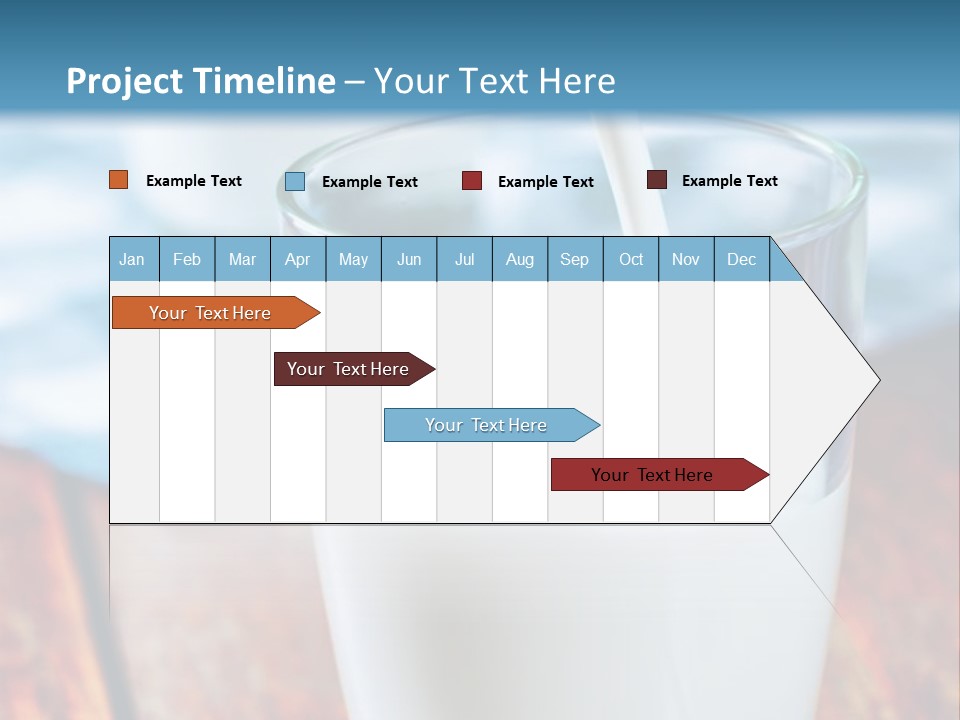 Project Timeline – Your Text Here

Example Text
Example Text
Example Text
Example Text

| Jan | Feb | Mar | Apr | May | Jun | Jul | Aug | Sep | Oct | Nov | Dec |
|---|---|---|---|---|---|---|---|---|---|---|---|

Your Text Here
Your Text Here
Your Text Here
Your Text Here